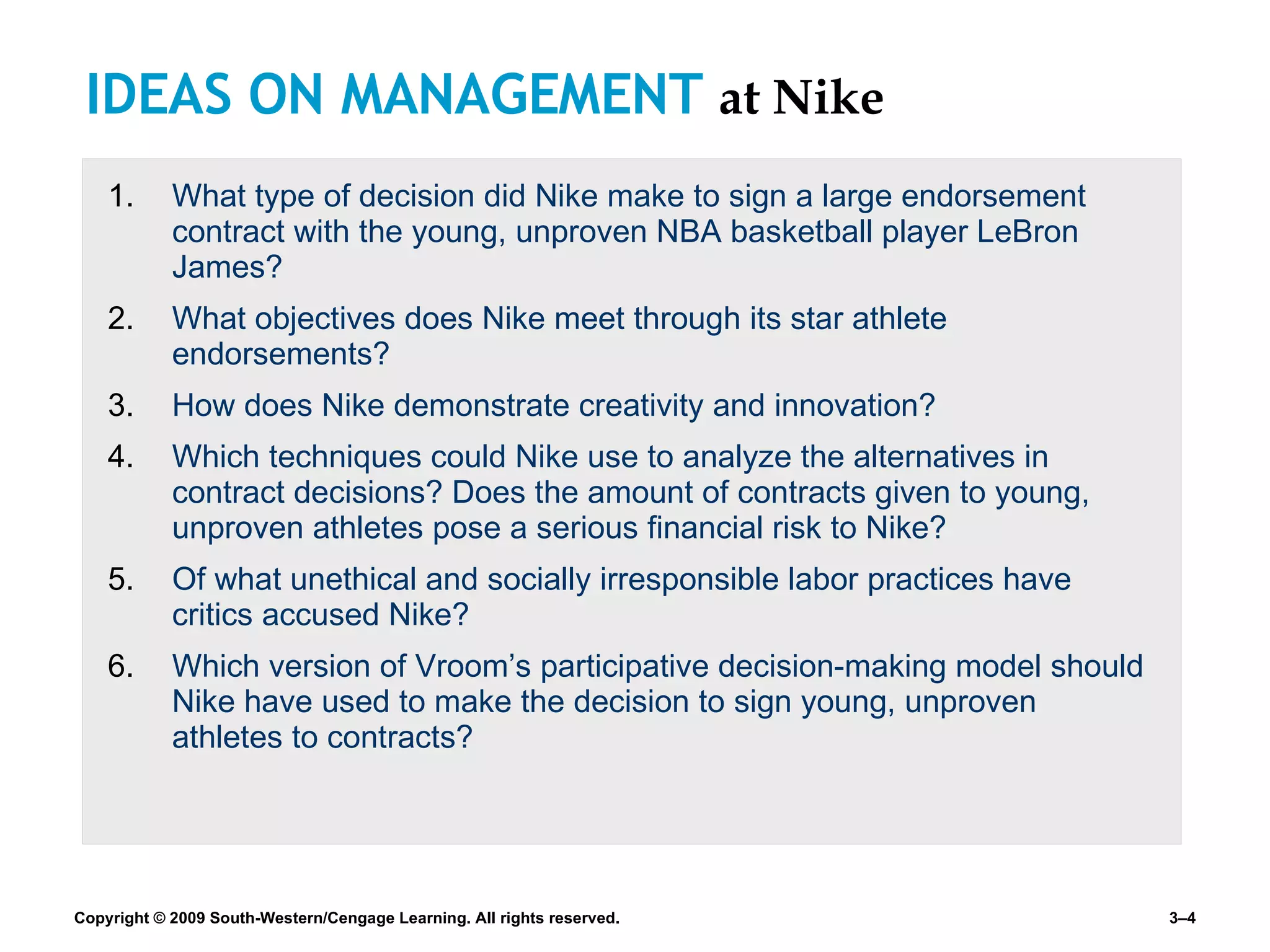 IDEAS ON MANAGEMENT at Nike

1. What type of decision did Nike make to sign a large endorsement contract with the young, unproven NBA basketball player LeBron James?

2. What objectives does Nike meet through its star athlete endorsements?

3. How does Nike demonstrate creativity and innovation?

4. Which techniques could Nike use to analyze the alternatives in contract decisions? Does the amount of contracts given to young, unproven athletes pose a serious financial risk to Nike?

5. Of what unethical and socially irresponsible labor practices have critics accused Nike?

6. Which version of Vroom's participative decision-making model should Nike have used to make the decision to sign young, unproven athletes to contracts?

Copyright © 2009 South-Western/Cengage Learning. All rights reserved.

3–4